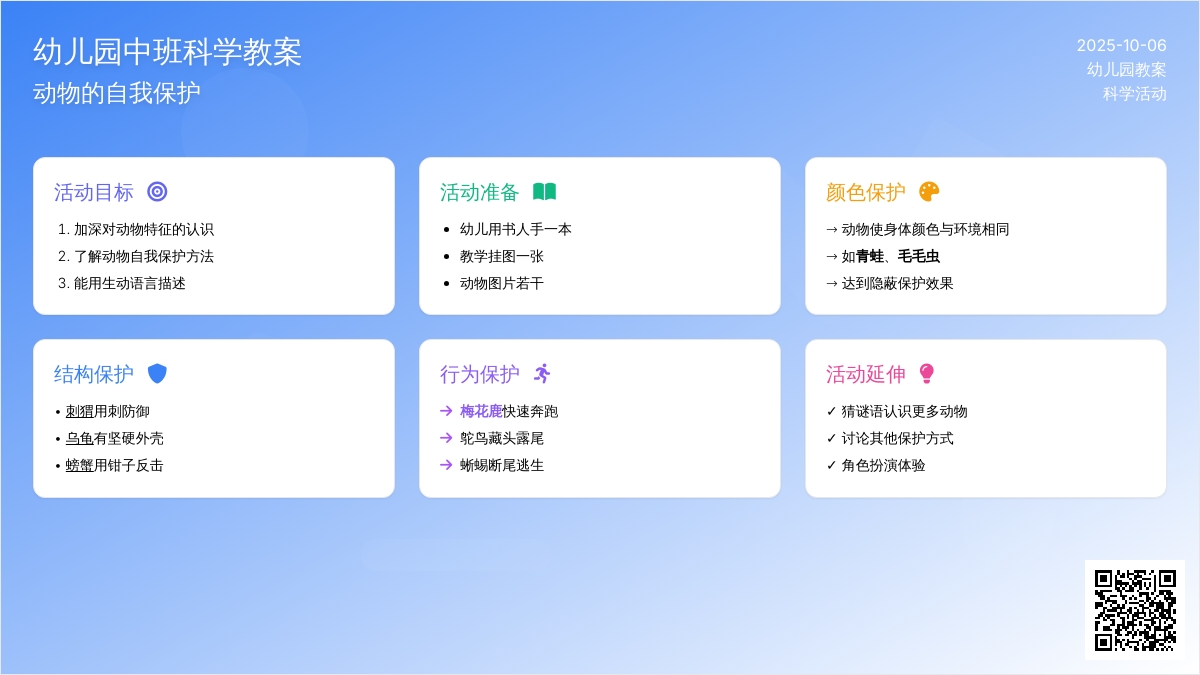 幼儿园中班科学教案
动物的自我保护

2025-10-06
幼儿园教案
科学活动

活动目标
1. 加深对动物特征的认识
2. 了解动物自我保护方法
3. 能用生动语言描述

活动准备
• 幼儿用书人手一本
• 教学挂图一张
• 动物图片若干

颜色保护
→ 动物使身体颜色与环境相同
→ 如青蛙、毛毛虫
→ 达到隐蔽保护效果

结构保护
• 刺猬用刺防御
• 乌龟有坚硬外壳
• 螃蟹用钳子反击

行为保护
→ 梅花鹿快速奔跑
→ 鸵鸟藏头露尾
→ 蜥蜴断尾逃生

活动延伸
✓ 猜谜语认识更多动物
✓ 讨论其他保护方式
✓ 角色扮演体验